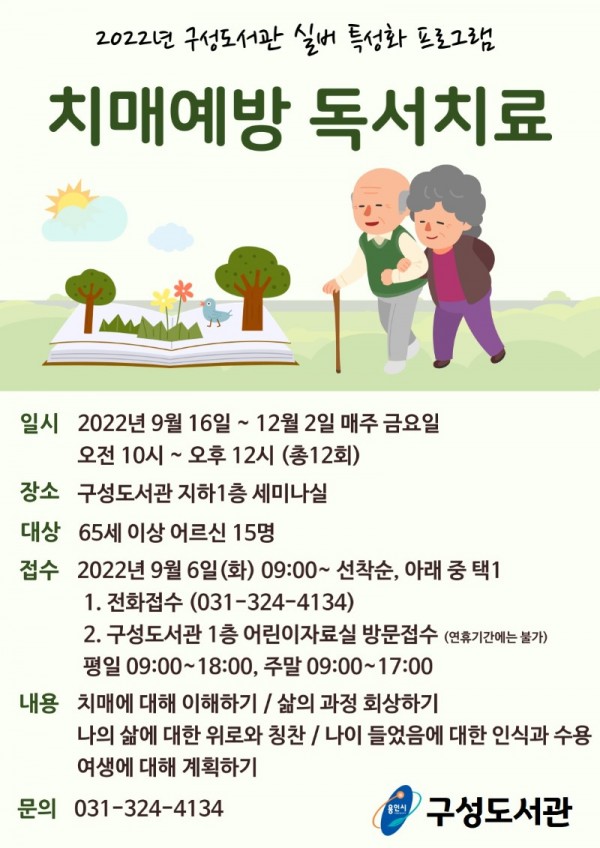 2022년 구성도서관 실버 특성화 프로그램

치매예방 독서치료

일시 2022년 9월 16일 ~ 12월 2일 매주 금요일
오전 10시 ~ 오후 12시 (총12회)

장소 구성도서관 지하1층 세미나실

대상 65세 이상 어르신 15명

접수 2022년 9월 6일(화) 09:00~ 선착순, 아래 중 택1
1. 전화접수 (031-324-4134)
2. 구성도서관 1층 어린이자료실 방문접수 (연휴기간에는 불가)
평일 09:00~18:00, 주말 09:00~17:00

내용 치매에 대해 이해하기 / 삶의 과정 회상하기
나의 삶에 대한 위로와 칭찬 / 나이 들었음에 대한 인식과 수용
여생에 대해 계획하기

문의 031-324-4134

용인시 구성도서관